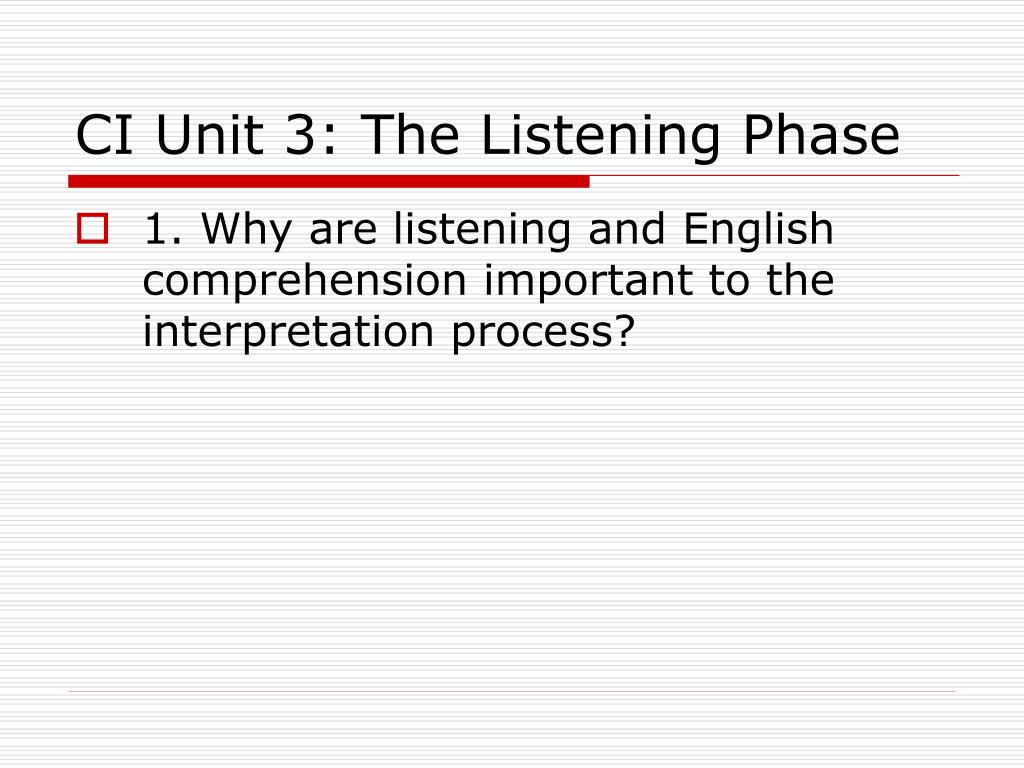 CI Unit 3: The Listening Phase

1. Why are listening and English comprehension important to the interpretation process?